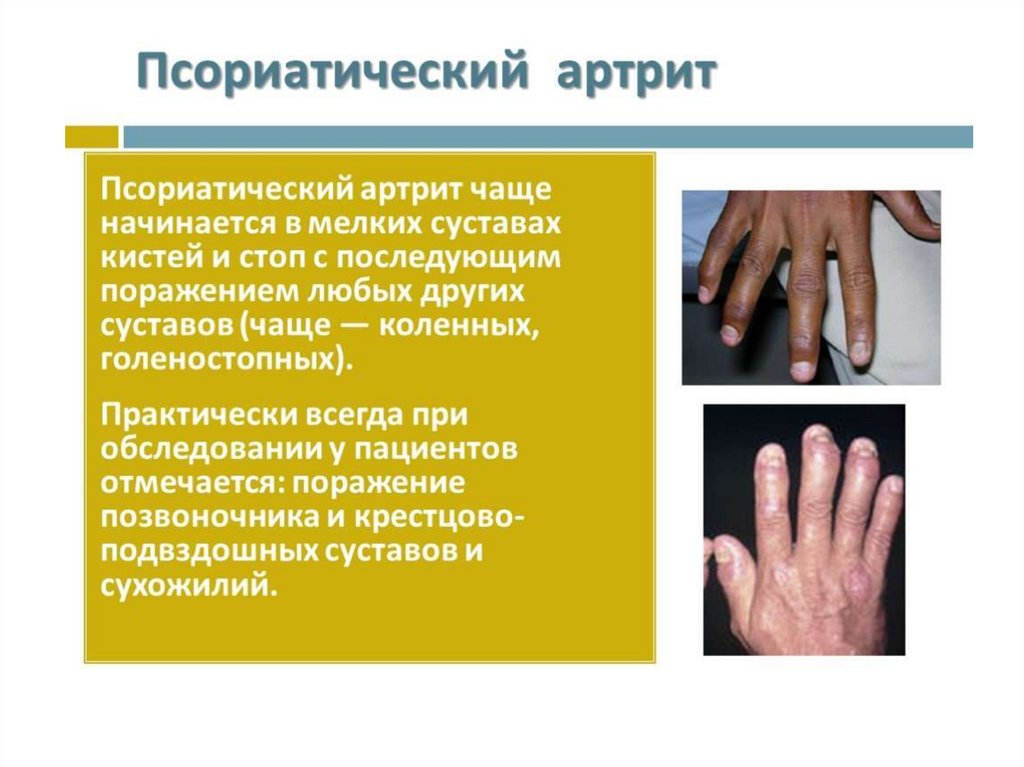 Псориатический артрит

Псориатический артрит чаще начинается в мелких суставах кистей и стоп с последующим поражением любых других суставов (чаще — коленных, голеностопных).

Практически всегда при обследовании у пациентов отмечается: поражение позвоночника и крестцово-подвздошных суставов и сухожилий.